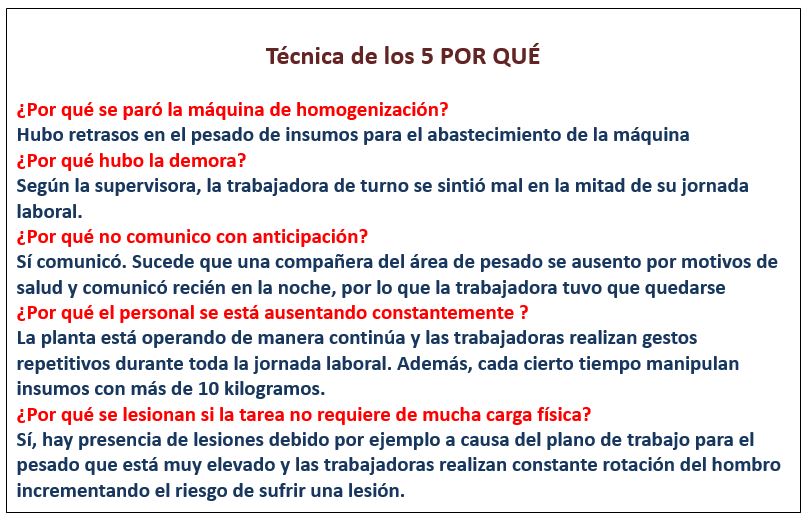 Técnica de los 5 POR QUÉ

¿Por qué se paró la máquina de homogenización?
Hubo retrasos en el pesado de insumos para el abastecimiento de la máquina
¿Por qué hubo la demora?
Según la supervisora, la trabajadora de turno se sintió mal en la mitad de su jornada laboral.
¿Por qué no comunico con anticipación?
Sí comunicó. Sucede que una compañera del área de pesado se ausento por motivos de salud y comunicó recién en la noche, por lo que la trabajadora tuvo que quedarse
¿Por qué el personal se está ausentando constantemente ?
La planta está operando de manera continúa y las trabajadoras realizan gestos repetitivos durante toda la jornada laboral. Además, cada cierto tiempo manipulan insumos con más de 10 kilogramos.
¿Por qué se lesionan si la tarea no requiere de mucha carga física?
Sí, hay presencia de lesiones debido por ejemplo a causa del plano de trabajo para el pesado que está muy elevado y las trabajadoras realizan constante rotación del hombro incrementando el riesgo de sufrir una lesión.